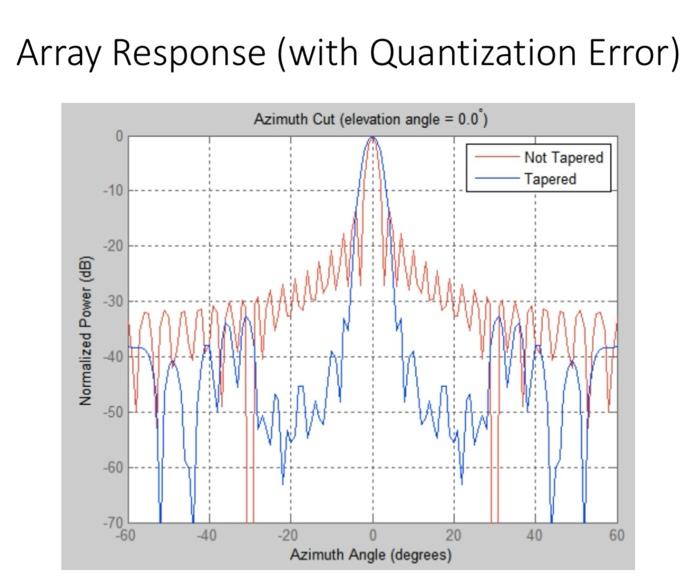 Array Response (with Quantization Error)

Azimuth Cut (elevation angle = $0.0^{\circ}$)

Not Tapered
Tapered

Normalized Power (dB)

0
-10
-20
-30
-40
-50
-60
-70

-60
-40
-20
0
20
40
60

Azimuth Angle (degrees)